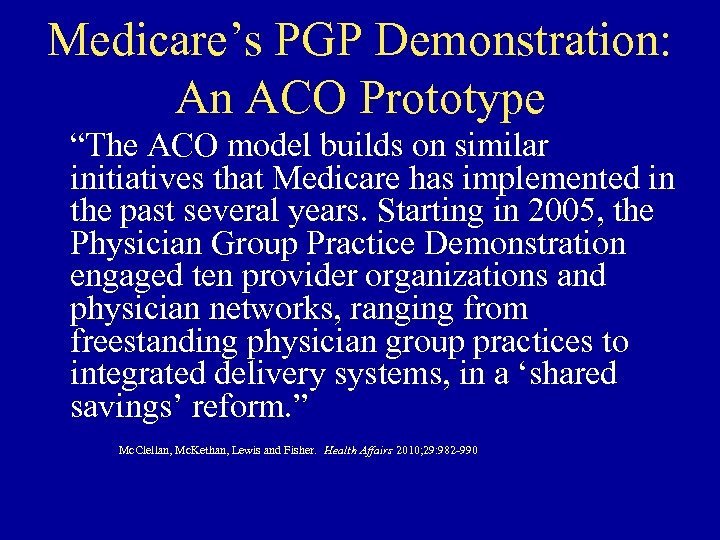 Medicare's PGP Demonstration: An ACO Prototype

"The ACO model builds on similar initiatives that Medicare has implemented in the past several years. Starting in 2005, the Physician Group Practice Demonstration engaged ten provider organizations and physician networks, ranging from freestanding physician group practices to integrated delivery systems, in a 'shared savings' reform."

McClellan, McKethan, Lewis and Fisher. Health Affairs 2010;29:982-990